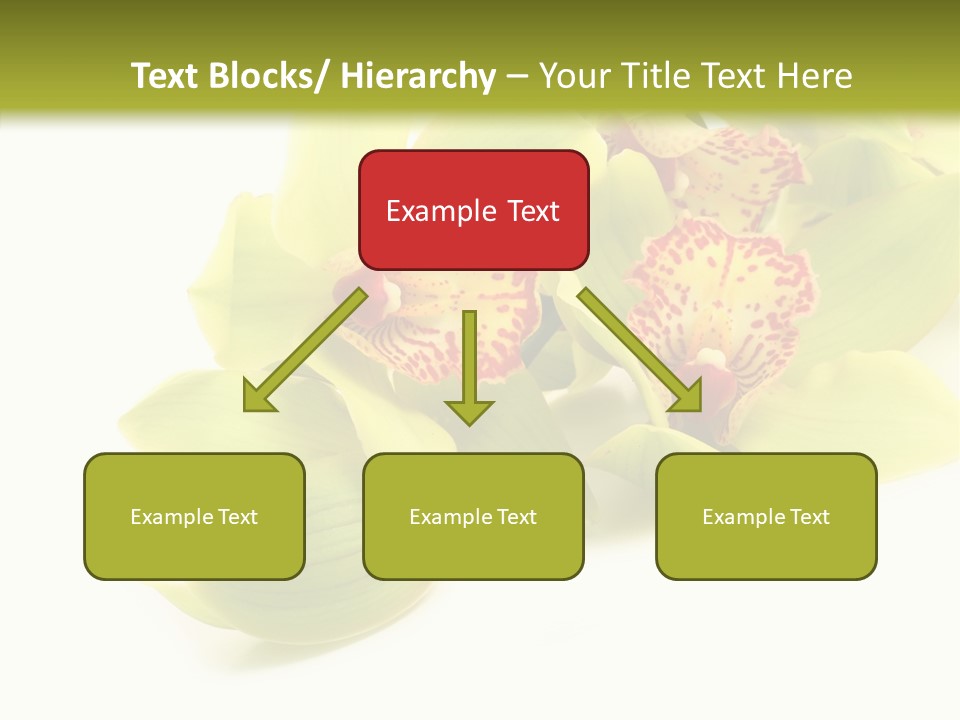 Text Blocks/ Hierarchy – Your Title Text Here

Example Text

Example Text

Example Text

Example Text